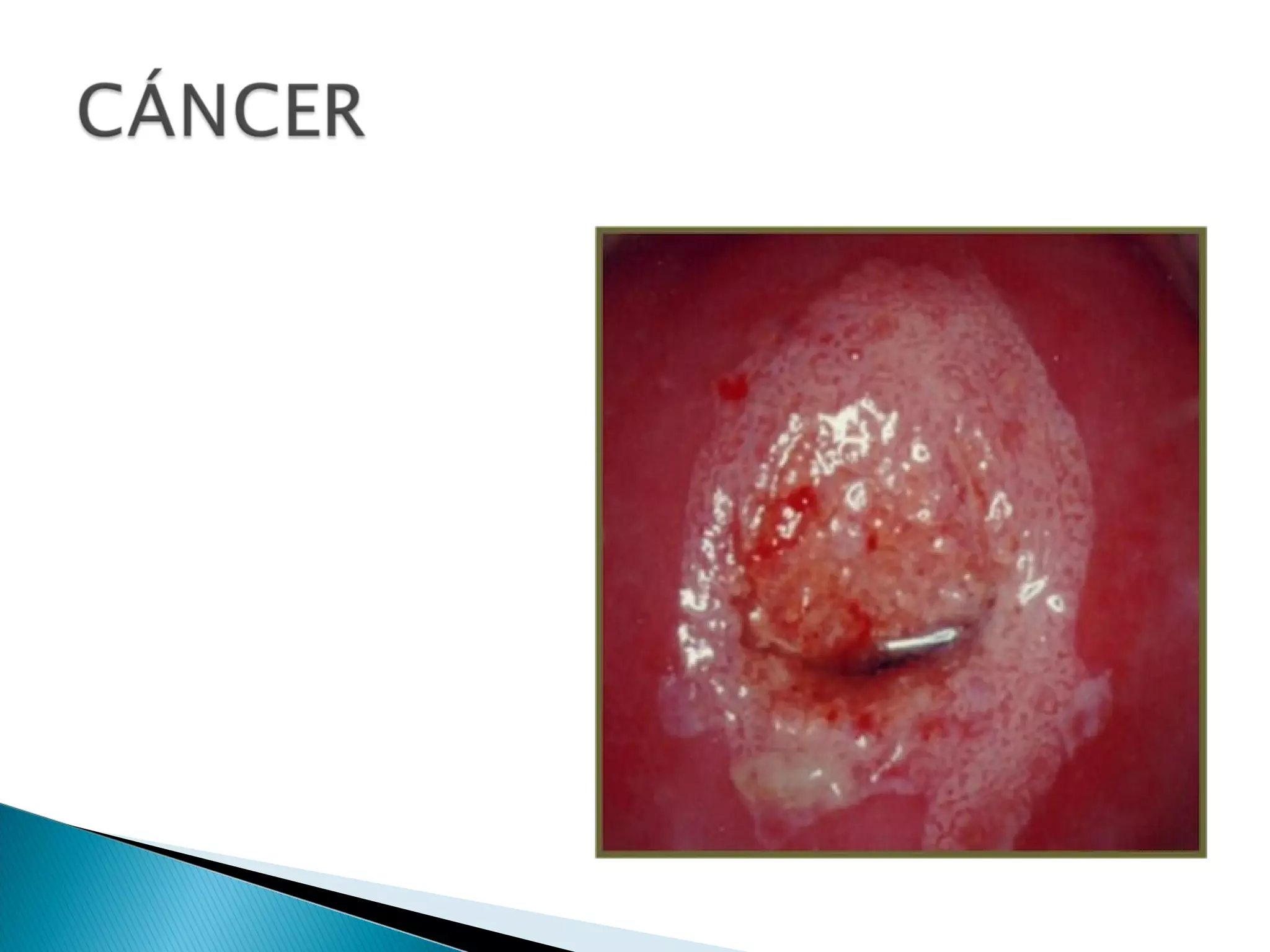 CÁNCER